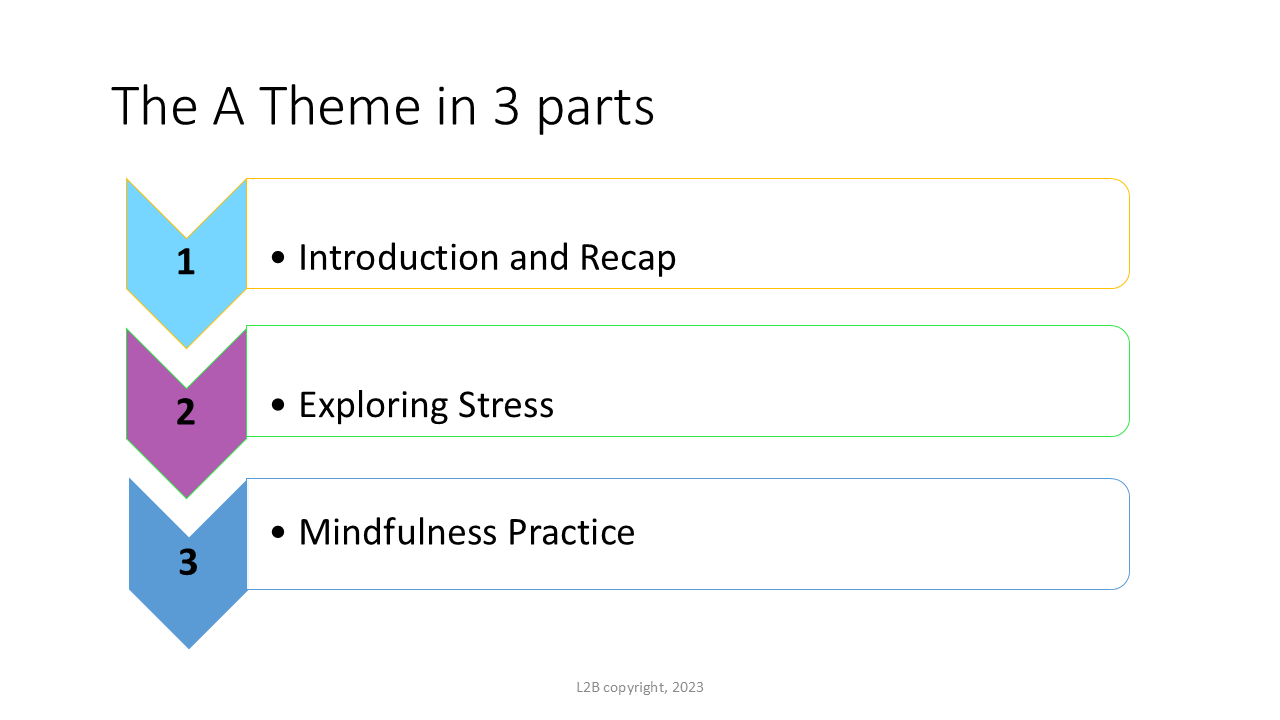 The A Theme in 3 parts

1

• Introduction and Recap

2

• Exploring Stress

3

• Mindfulness Practice

L2B copyright, 2023